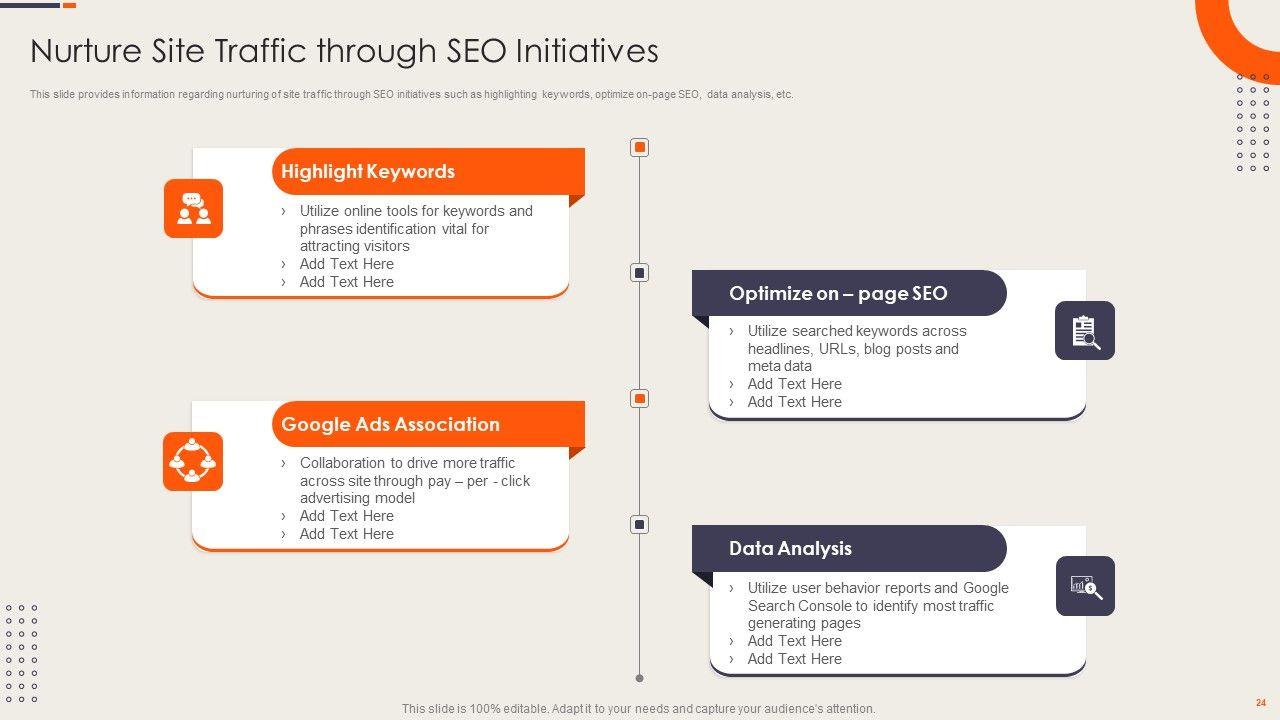 Nurture Site Traffic through SEO Initiatives

This slide provides information regarding nurturing of site traffic through SEO initiatives such as highlighting keywords, optimize on-page SEO, data analysis, etc.

Highlight Keywords

› Utilize online tools for keywords and phrases identification vital for attracting visitors
› Add Text Here
› Add Text Here

Optimize on – page SEO

› Utilize searched keywords across headlines, URLs, blog posts and meta data
› Add Text Here
› Add Text Here

Google Ads Association

› Collaboration to drive more traffic across site through pay – per - click advertising model
› Add Text Here
› Add Text Here

Data Analysis

› Utilize user behavior reports and Google Search Console to identify most traffic generating pages
› Add Text Here
› Add Text Here

This slide is 100% editable. Adapt it to your needs and capture your audience's attention.

24